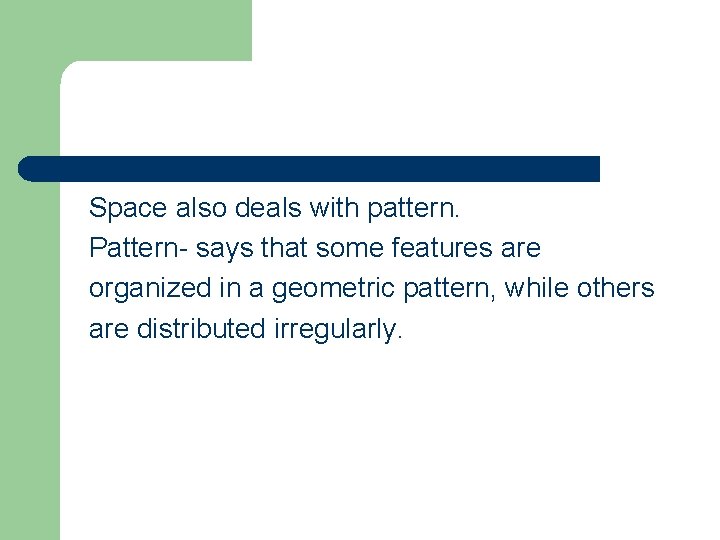 Space also deals with pattern.
Pattern- says that some features are organized in a geometric pattern, while others are distributed irregularly.